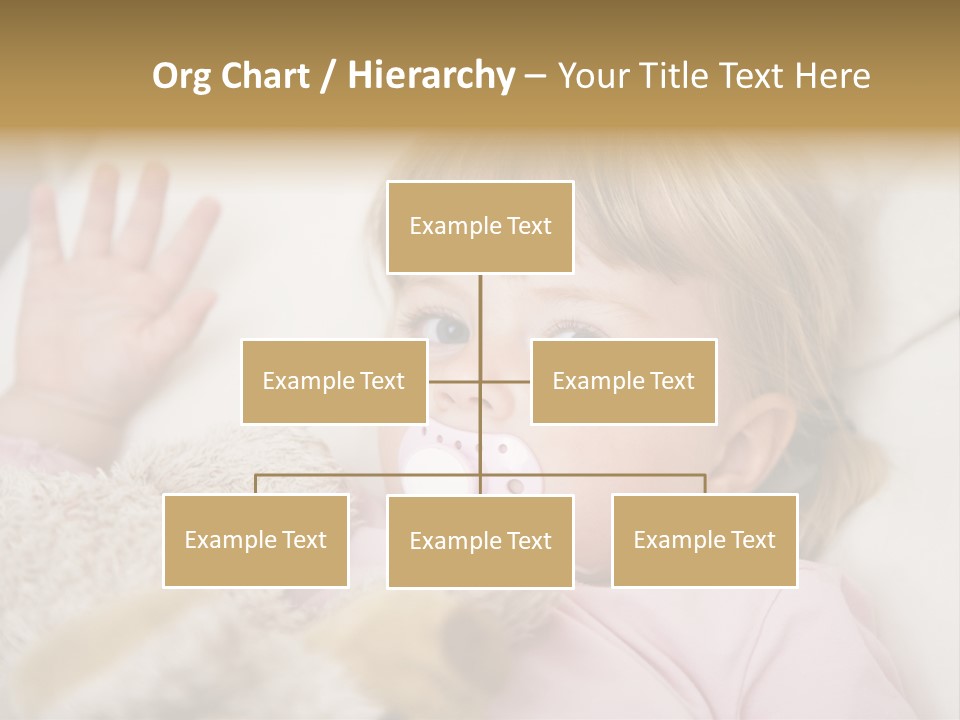 Org Chart / Hierarchy – Your Title Text Here

Example Text

Example Text

Example Text

Example Text

Example Text

Example Text